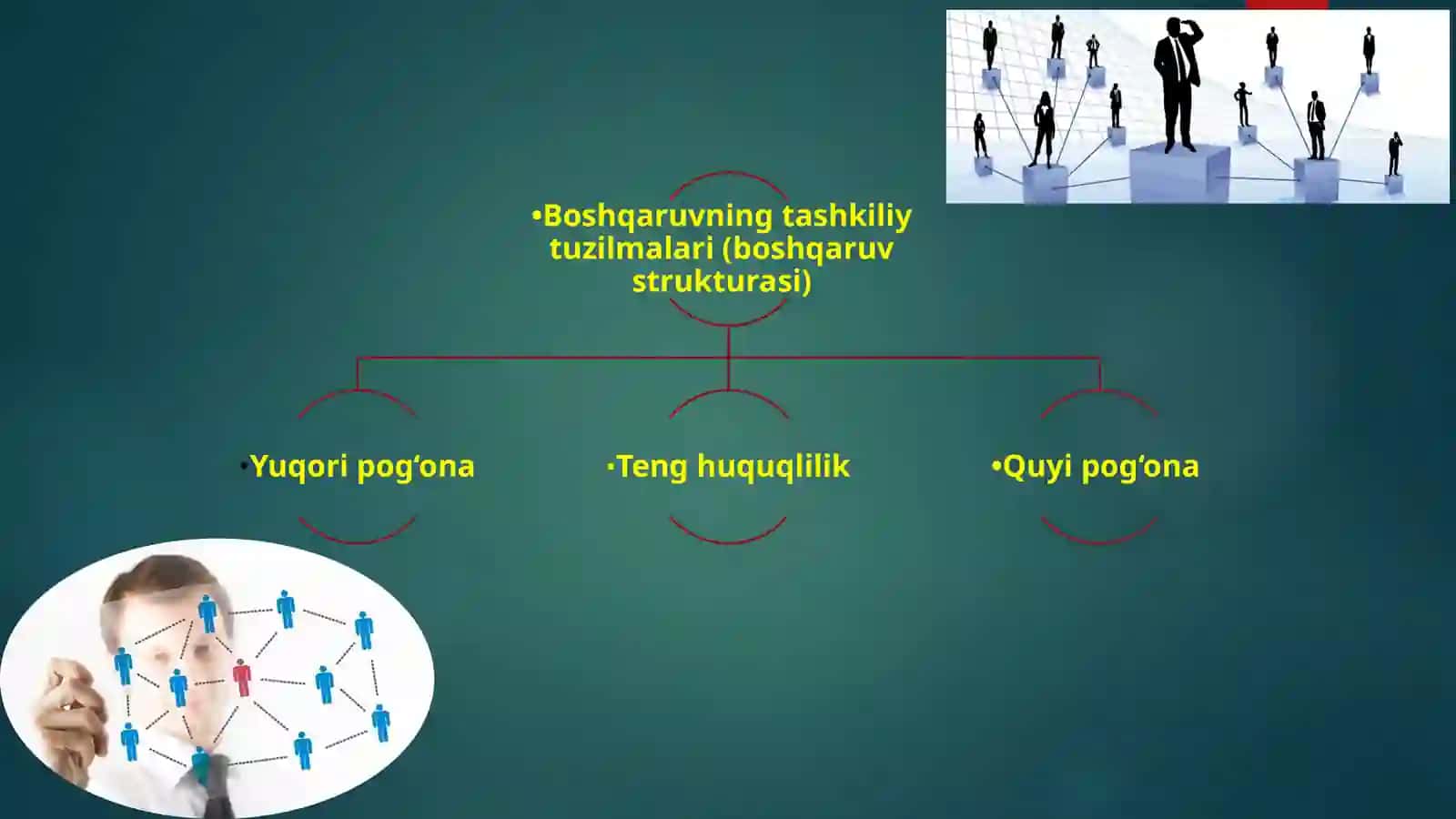 •Boshqaruvning tashkiliy tuzilmalari (boshqaruv strukturasi)

•Yuqori pog‘ona

•Teng huquqlilik

•Quyi pog‘ona